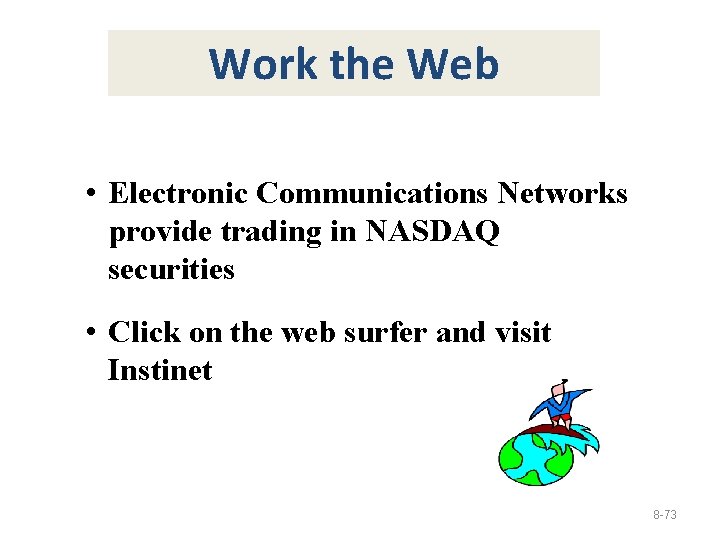 Work the Web

• Electronic Communications Networks provide trading in NASDAQ securities

• Click on the web surfer and visit Instinet

8-73